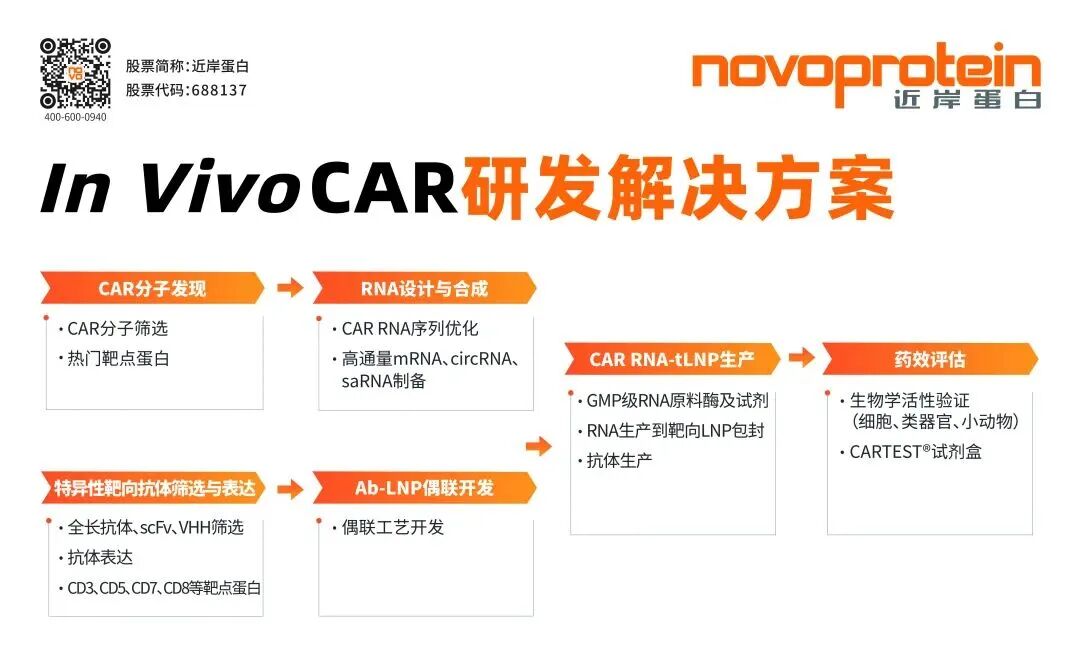 400-600-0940

股票简称:近岸蛋白
股票代码:688137

novoprotein
近岸蛋白

In Vivo CAR研发解决方案

CAR分子发现
· CAR分子筛选
· 热门靶点蛋白

RNA设计与合成
· CAR RNA序列优化
· 高通量mRNA、circRNA、saRNA制备

特异性靶向抗体筛选与表达
· 全长抗体、scFv、VHH筛选
· 抗体表达
· CD3、CD5、CD7、CD8等靶点蛋白

Ab-LNP偶联开发
· 偶联工艺开发

CAR RNA-tLNP生产
· GMP级RNA原料酶及试剂
· RNA生产到靶向LNP包封
· 抗体生产

药效评估
· 生物学活性验证（细胞、类器官、小动物）
· CARTEST®试剂盒